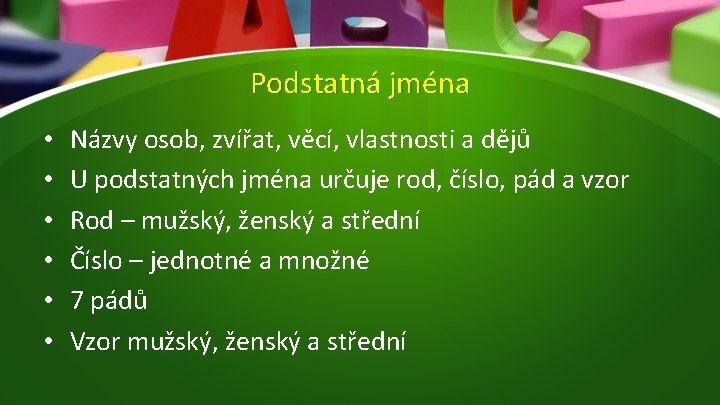 Podstatná jména

• Názvy osob, zvířat, věcí, vlastnosti a dějů
• U podstatných jména určuje rod, číslo, pád a vzor
• Rod – mužský, ženský a střední
• Číslo – jednotné a množné
• 7 pádů
• Vzor mužský, ženský a střední